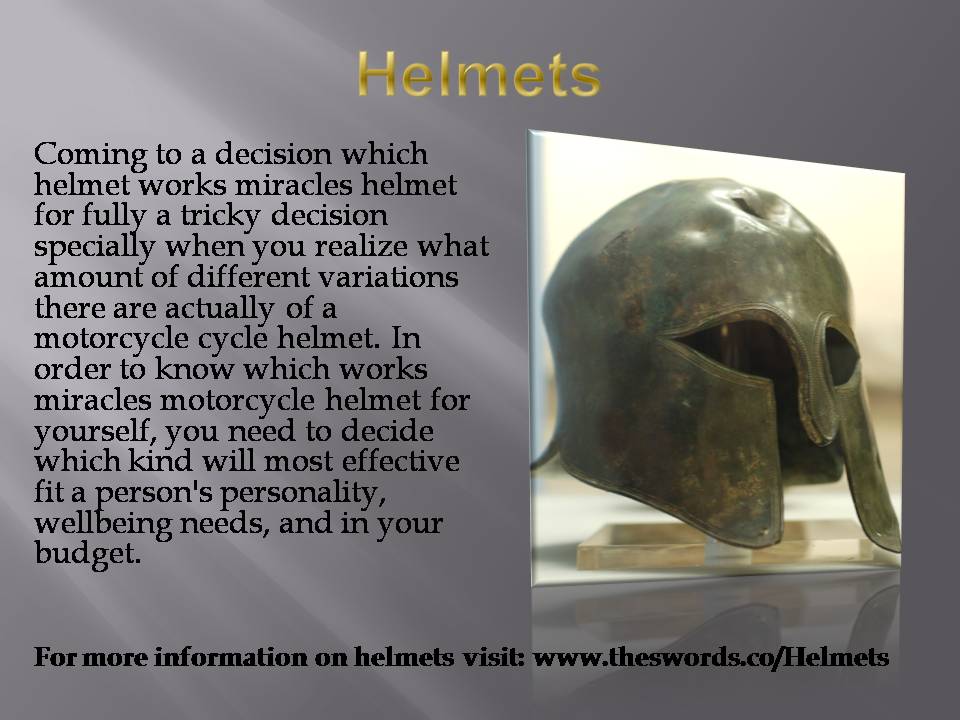 Helmets

Coming to a decision which helmet works miracles helmet for fully a tricky decision specially when you realize what amount of different variations there are actually of a motorcycle cycle helmet. In order to know which works miracles motorcycle helmet for yourself, you need to decide which kind will most effective fit a person's personality, wellbeing needs, and in your budget.

For more information on helmets visit: www.theswords.co/Helmets